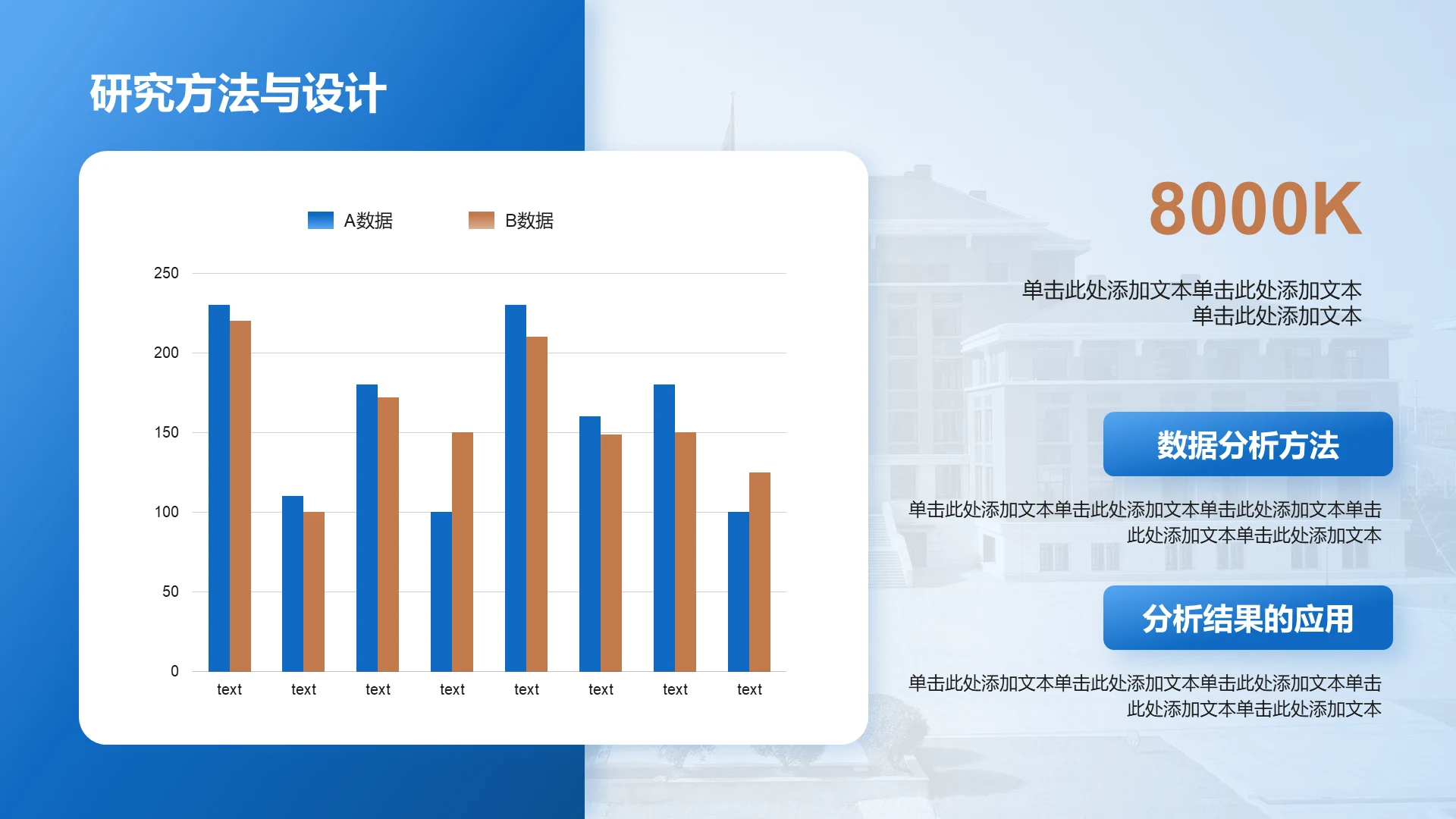 研究方法与设计

A数据 B数据

250
200
150
100
50
0

text text text text text text text text

8000K

单击此处添加文本单击此处添加文本单击此处添加文本

数据分析方法

单击此处添加文本单击此处添加文本单击此处添加文本单击此处添加文本单击此处添加文本

分析结果的应用

单击此处添加文本单击此处添加文本单击此处添加文本单击此处添加文本单击此处添加文本